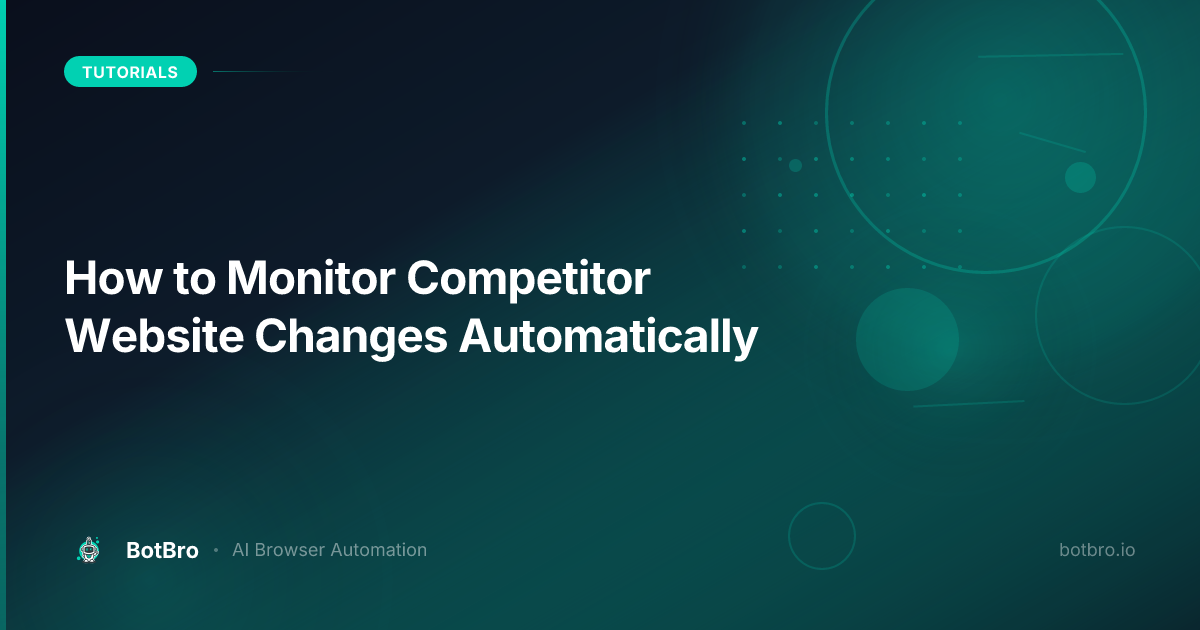 TUTORIALS

How to Monitor Competitor Website Changes Automatically

BotBro • AI Browser Automation

botbro.io